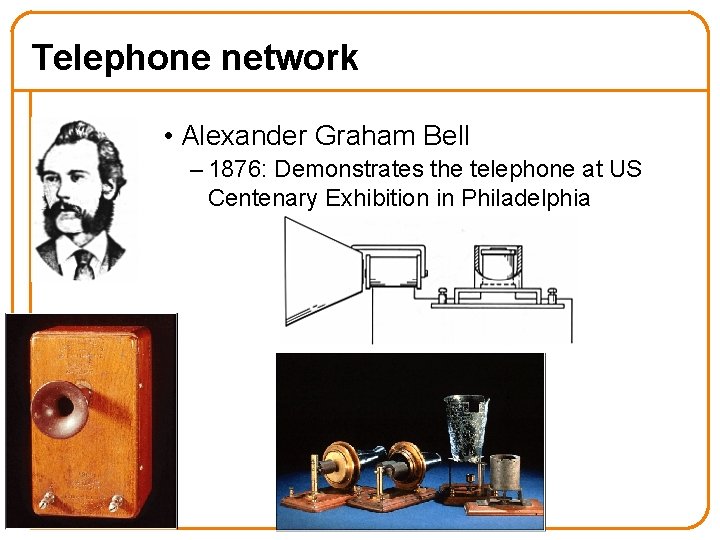 Telephone network

• Alexander Graham Bell
  – 1876: Demonstrates the telephone at US Centenary Exhibition in Philadelphia